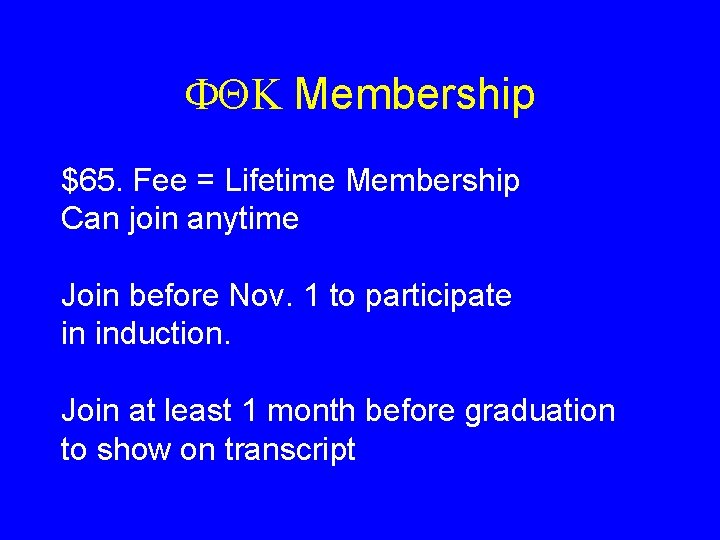 ΦΘΚ Membership

\$65. Fee = Lifetime Membership
Can join anytime

Join before Nov. 1 to participate in induction.

Join at least 1 month before graduation to show on transcript